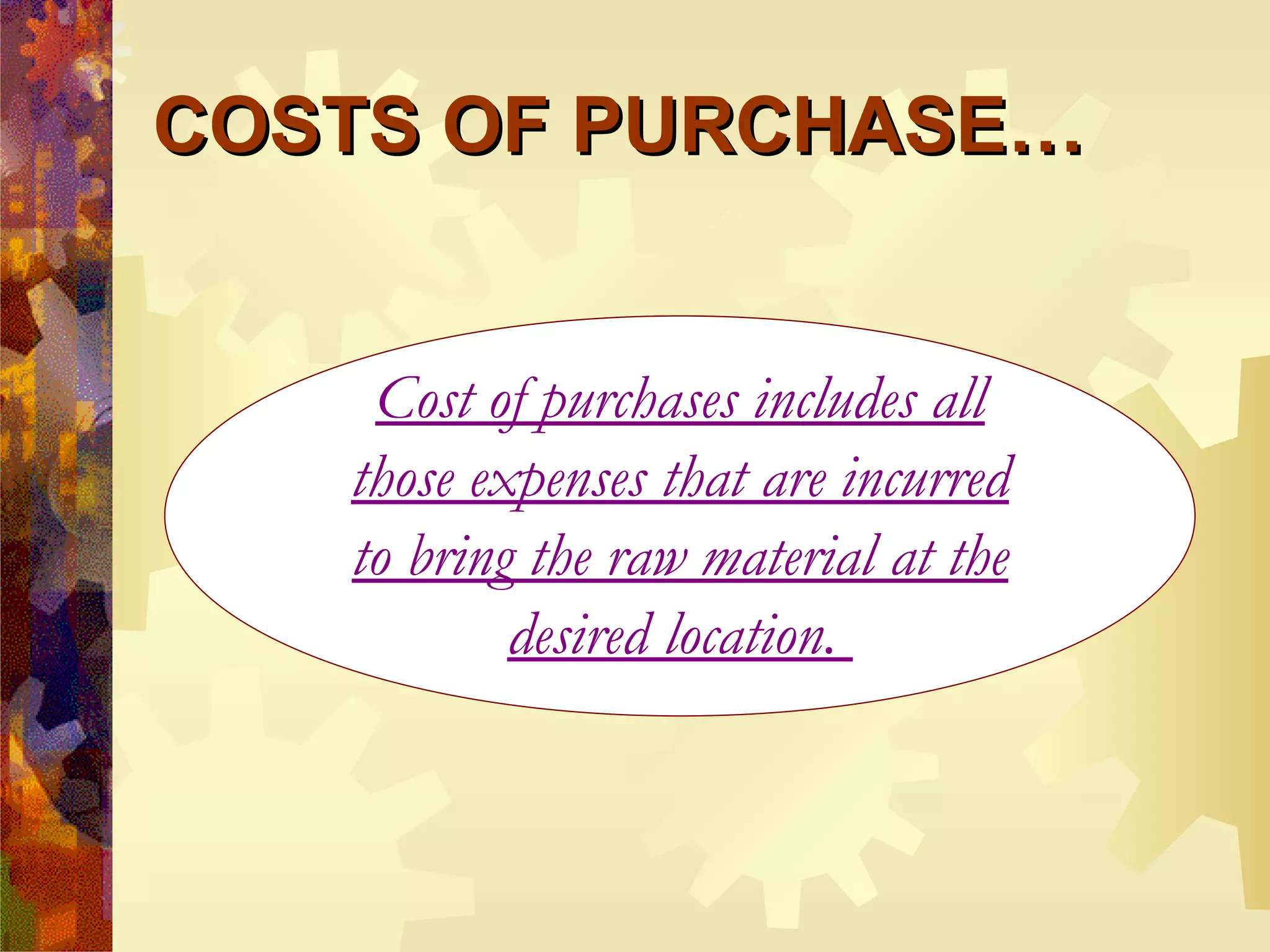 COSTS OF PURCHASE…

Cost of purchases includes all those expenses that are incurred to bring the raw material at the desired location.